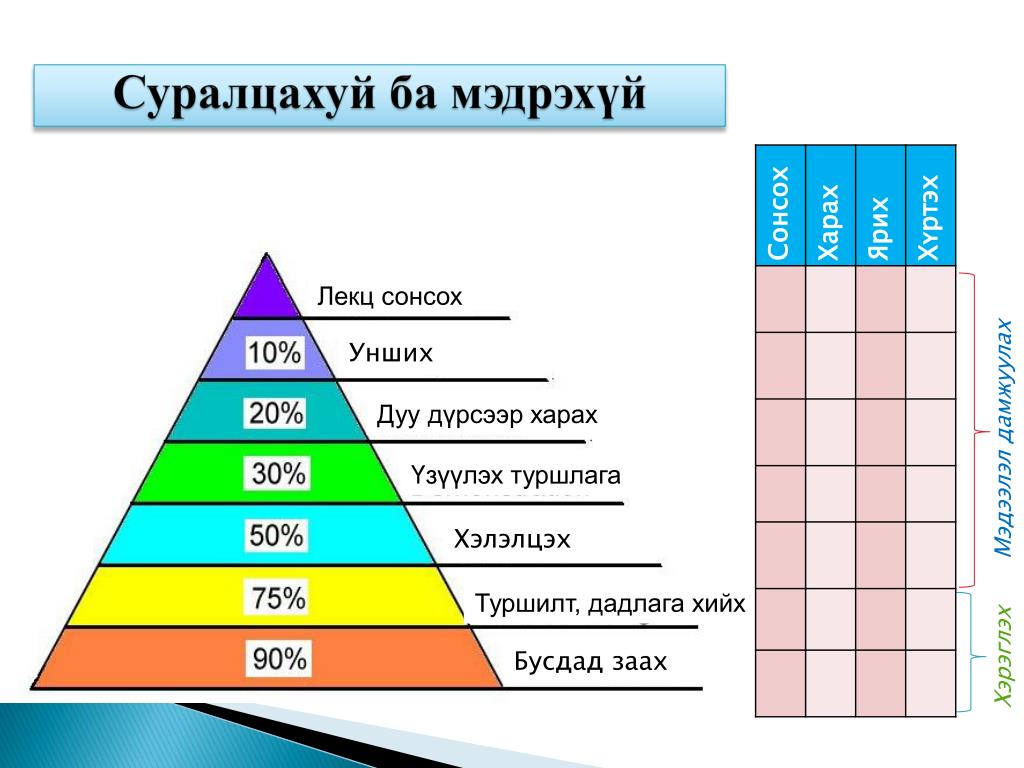 Суралцахуй ба мэдрэхүй

Лекц сонсох
10%
Унших
20%
Дуу дүрсээр харах
30%
Үзүүлэх туршлага
50%
Хэлэлцэх
75%
Туршилт, дадлага хийх
90%
Бусдад заах

| Сонсох | Харах | Ярих | Хүртэх |
|---|---|---|---|
| | | | |
| | | | |
| | | | |
| | | | |
| | | | |
| | | | |
| | | | |

Мэдээлэл дамжуулах

Хэрэглэх